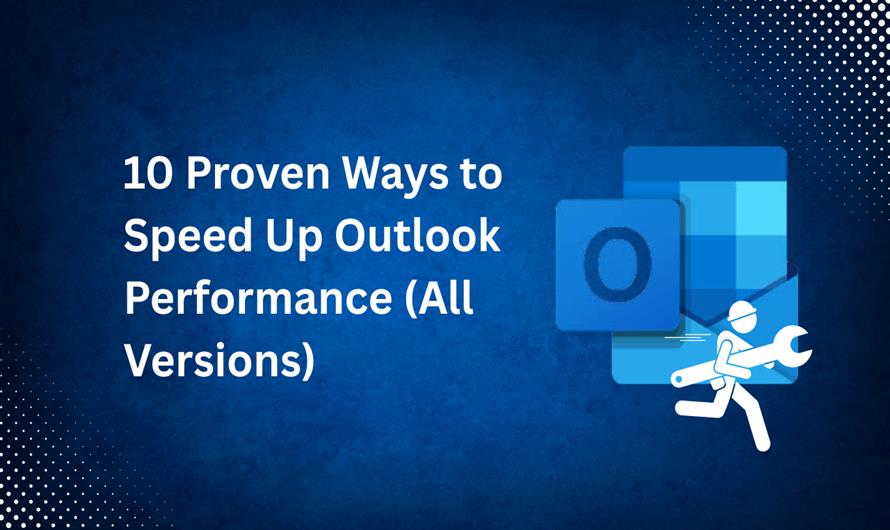 10 Proven Ways to Speed Up Outlook Performance (All Versions)

O